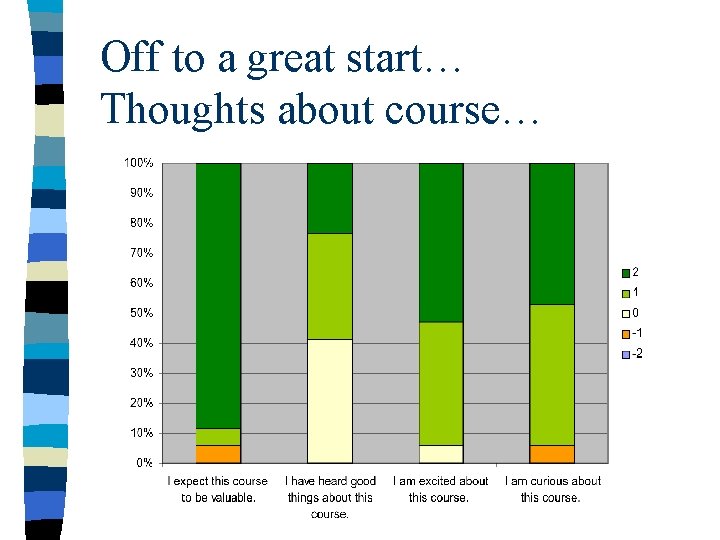 Off to a great start…
Thoughts about course…

100%
90%
80%
70%
60%
50%
40%
30%
20%
10%
0%

I expect this course to be valuable.
I have heard good things about this course.
I am excited about this course.
I am curious about this course.

2
1
0
-1
-2